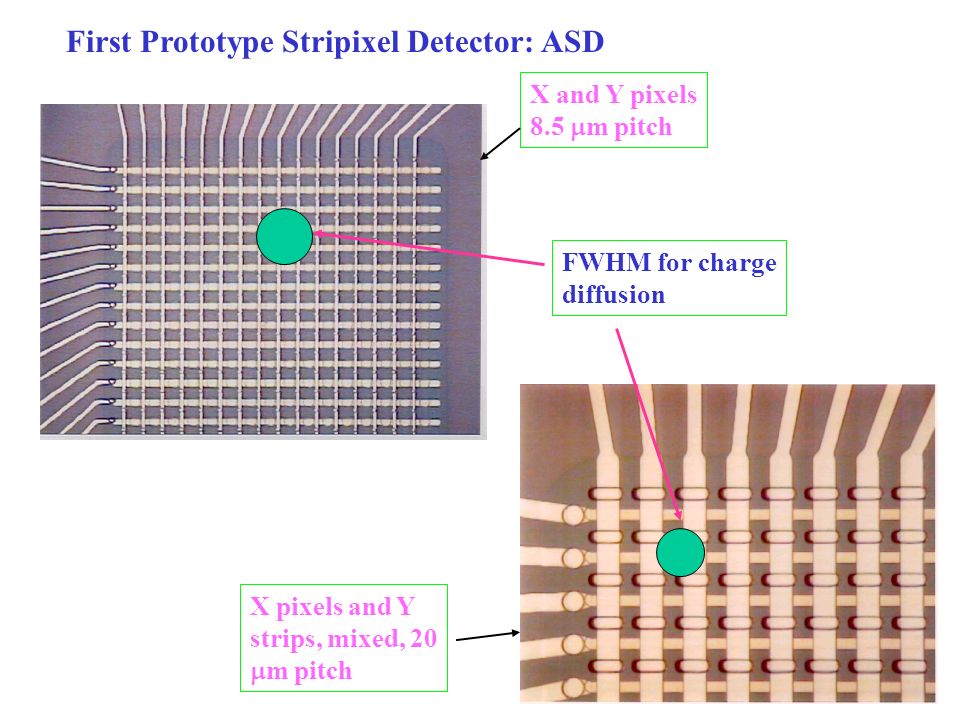 First Prototype Stripixel Detector: ASD

X and Y pixels 8.5 μm pitch

FWHM for charge diffusion

X pixels and Y strips, mixed, 20 μm pitch